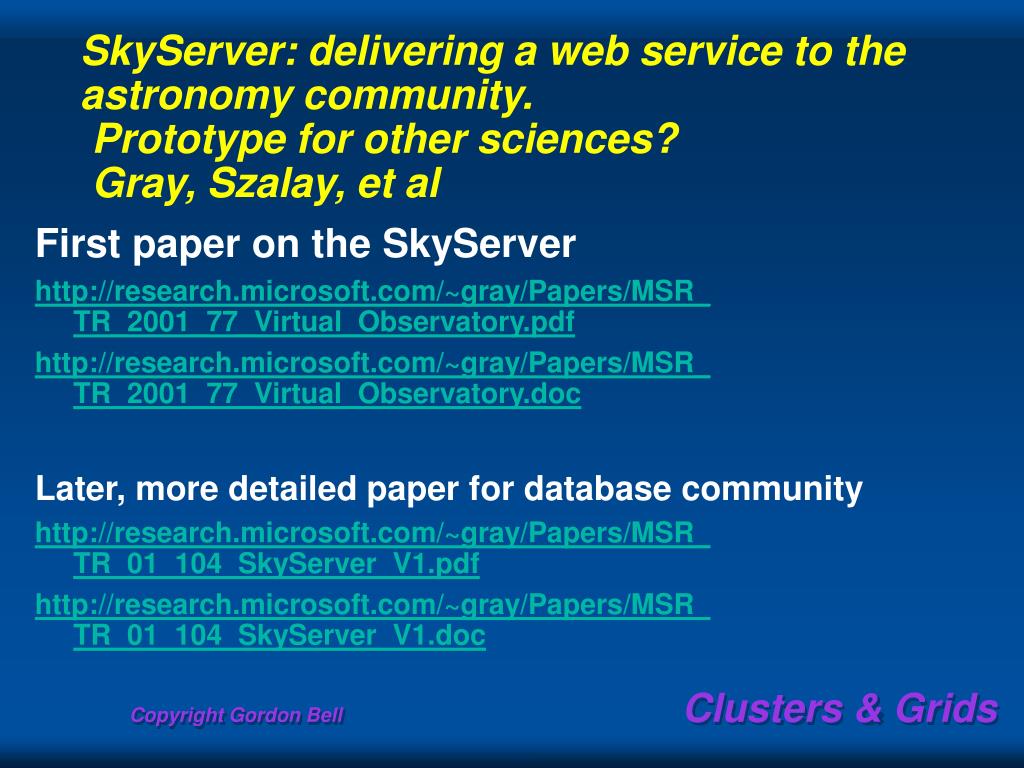 SkyServer: delivering a web service to the astronomy community.
Prototype for other sciences?
Gray, Szalay, et al

First paper on the SkyServer

http://research.microsoft.com/~gray/Papers/MSR_TR_2001_77_Virtual_Observatory.pdf

http://research.microsoft.com/~gray/Papers/MSR_TR_2001_77_Virtual_Observatory.doc

Later, more detailed paper for database community

http://research.microsoft.com/~gray/Papers/MSR_TR_01_104_SkyServer_V1.pdf

http://research.microsoft.com/~gray/Papers/MSR_TR_01_104_SkyServer_V1.doc

Copyright Gordon Bell

Clusters & Grids